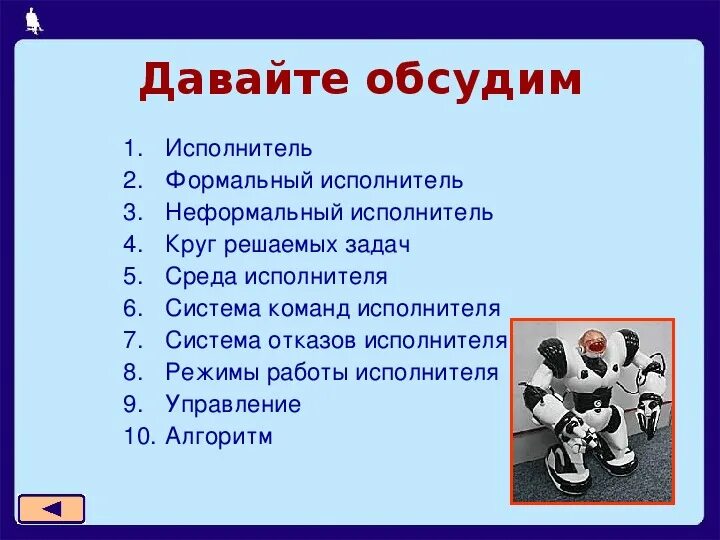 Давайте обсудим

1. Исполнитель
2. Формальный исполнитель
3. Неформальный исполнитель
4. Круг решаемых задач
5. Среда исполнителя
6. Система команд исполнителя
7. Система отказов исполнителя
8. Режимы работы исполнителя
9. Управление
10. Алгоритм